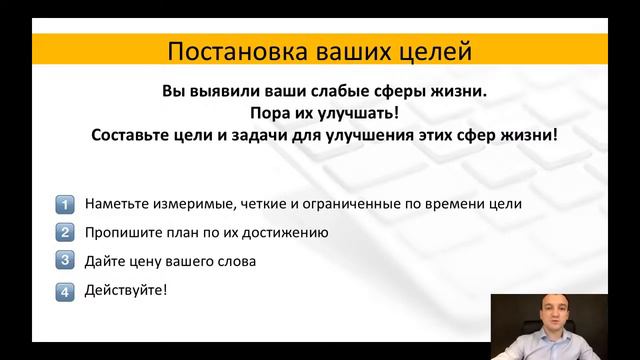 Постановка ваших целей

Вы выявили ваши слабые сферы жизни.
Пора их улучшать!
Составьте цели и задачи для улучшения этих сфер жизни!

1 Наметьте измеримые, четкие и ограниченные по времени цели

2 Пропишите план по их достижению

3 Дайте цену вашего слова

4 Действуйте!